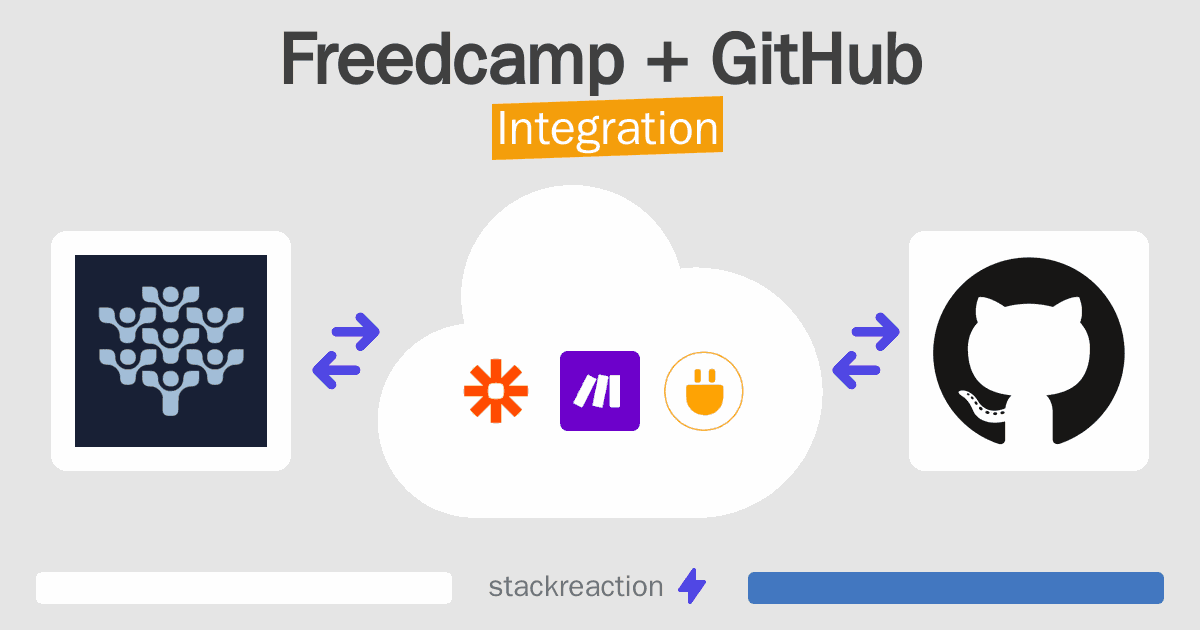 Freedcamp + GitHub
Integration

stackreaction